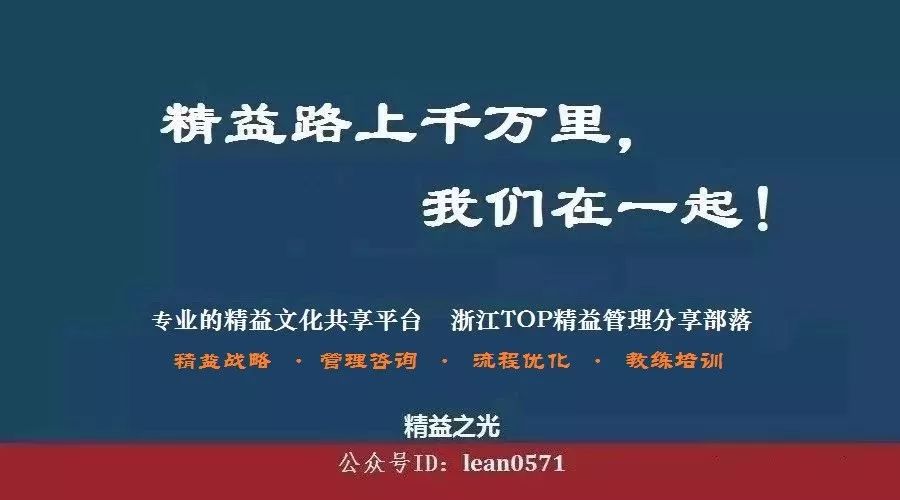 精益路上千万里，

我们在一起！

专业的精益文化共享平台　浙江TOP精益管理分享部落

精益战略 · 管理咨询 · 流程优化 · 教练培训

精益之光

公众号ID：lean0571